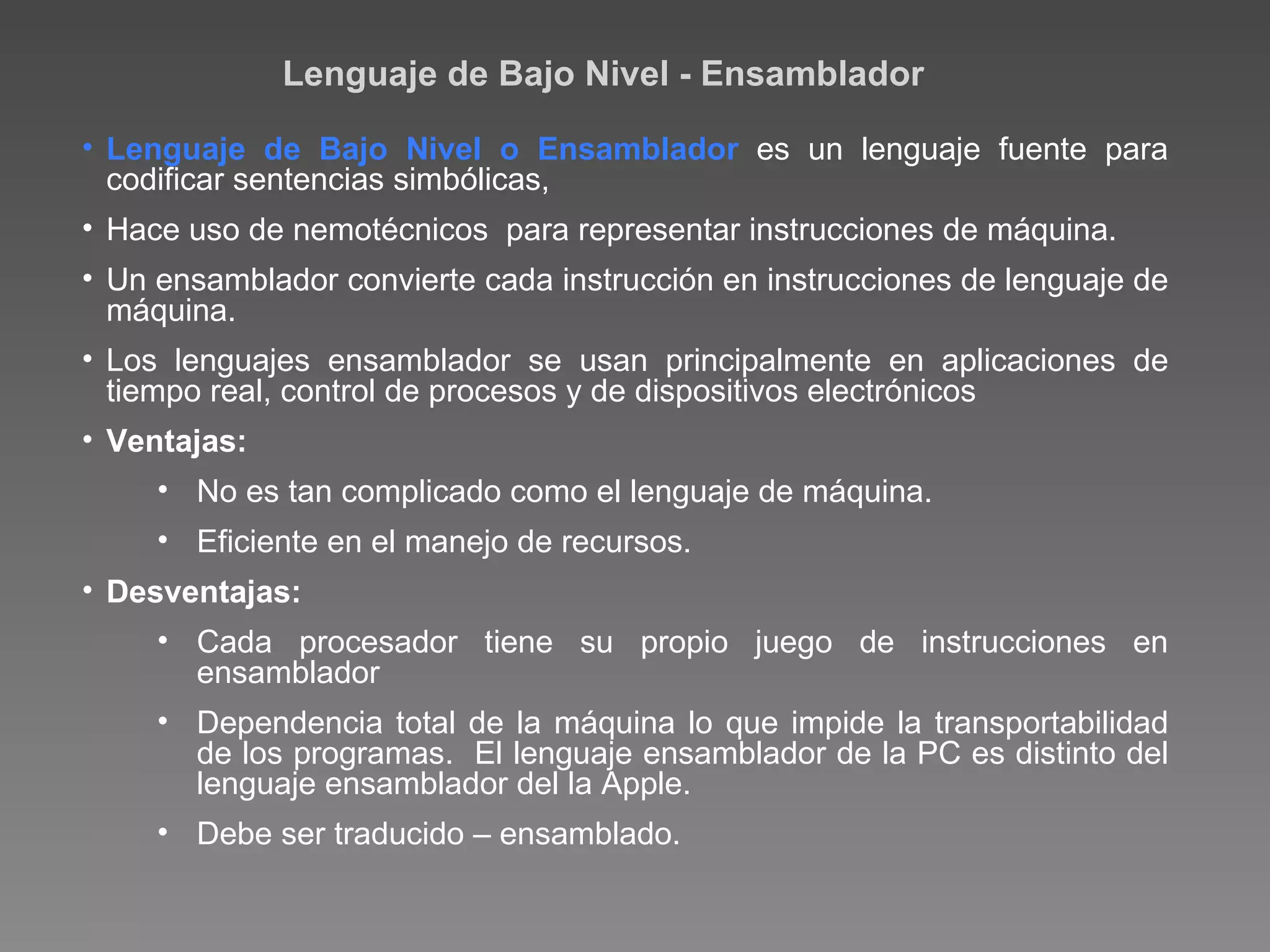 Lenguaje de Bajo Nivel - Ensamblador

• Lenguaje de Bajo Nivel o Ensamblador es un lenguaje fuente para codificar sentencias simbólicas,

• Hace uso de nemotécnicos para representar instrucciones de máquina.

• Un ensamblador convierte cada instrucción en instrucciones de lenguaje de máquina.

• Los lenguajes ensamblador se usan principalmente en aplicaciones de tiempo real, control de procesos y de dispositivos electrónicos

• Ventajas:

• No es tan complicado como el lenguaje de máquina.

• Eficiente en el manejo de recursos.

• Desventajas:

• Cada procesador tiene su propio juego de instrucciones en ensamblador

• Dependencia total de la máquina lo que impide la transportabilidad de los programas. El lenguaje ensamblador de la PC es distinto del lenguaje ensamblador del la Apple.

• Debe ser traducido – ensamblado.